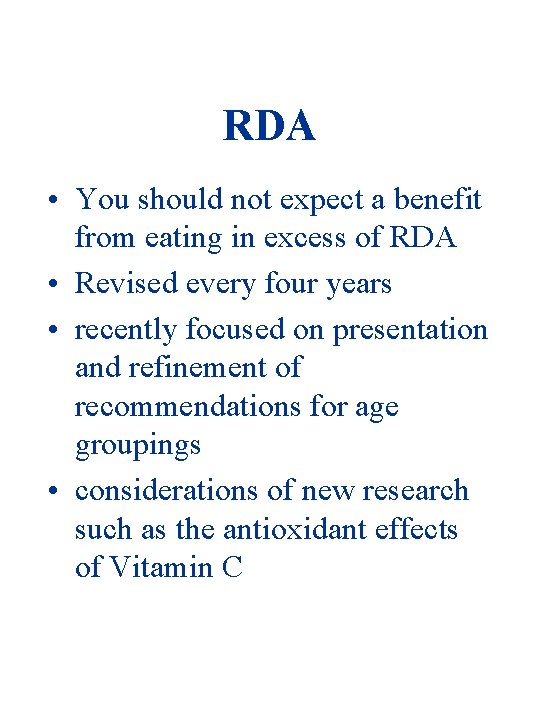 RDA

• You should not expect a benefit from eating in excess of RDA
• Revised every four years
• recently focused on presentation and refinement of recommendations for age groupings
• considerations of new research such as the antioxidant effects of Vitamin C